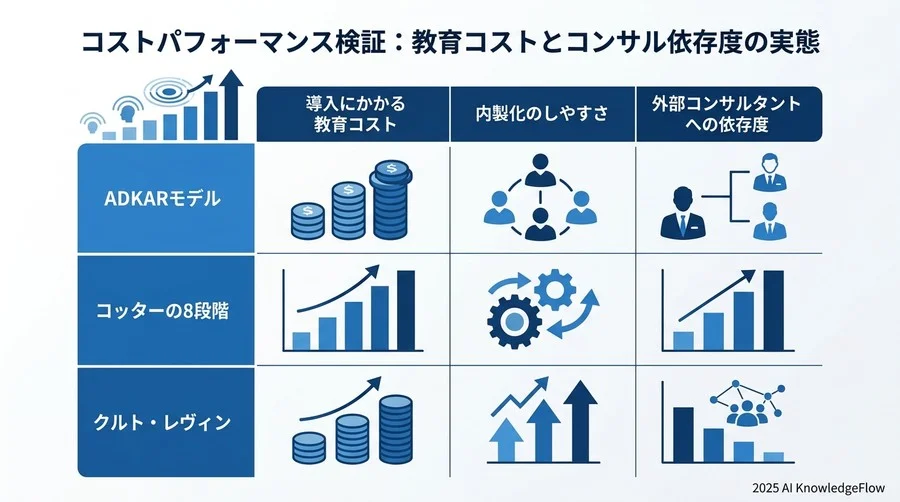 コストパフォーマンス検証：教育コストとコンサル依存度の実態

| | 導入にかかる教育コスト | 内製化のしやすさ | 外部コンサルタントへの依存度 |
|---|---|---|---|
| ADKARモデル | | | |
| コッターの8段階 | | | |
| クルト・レヴィン | | | |

2025 AI KnowledgeFlow